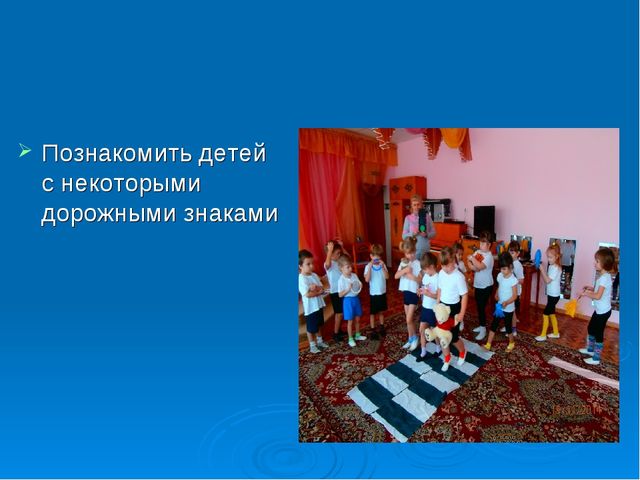 Познакомить детей с некоторыми дорожными знаками